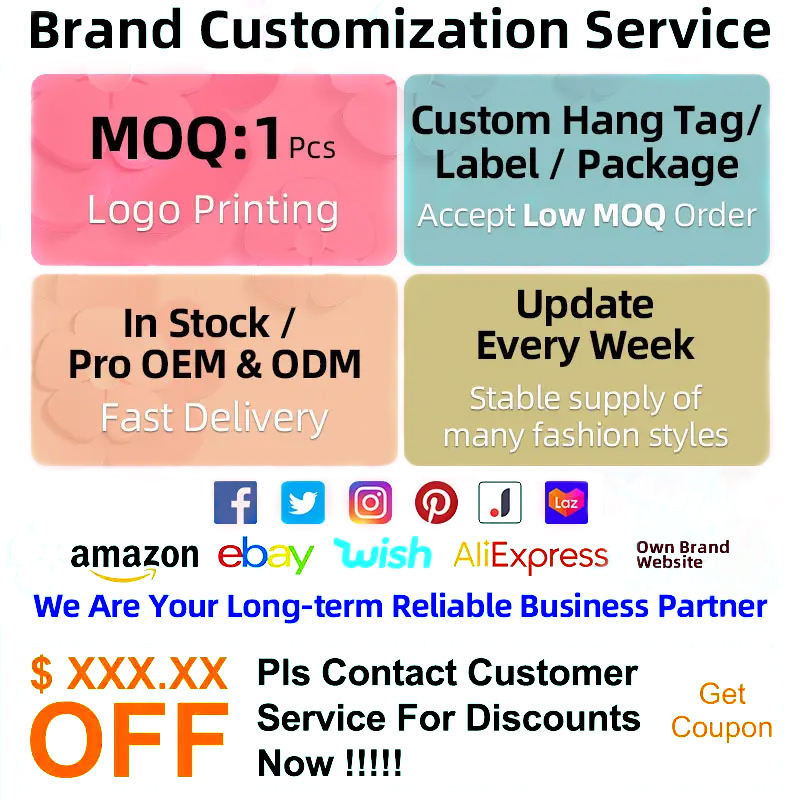 Brand Customization Service

MOQ:1 Pcs
Logo Printing

Custom Hang Tag/ Label / Package
Accept Low MOQ Order

In Stock / Pro OEM & ODM
Fast Delivery

Update Every Week
Stable supply of many fashion styles

Laz

amazon ebay wish AliExpress Own Brand Website

We Are Your Long-term Reliable Business Partner

$ XXX.XX OFF

Pls Contact Customer Service For Discounts Now !!!!!

Get Coupon